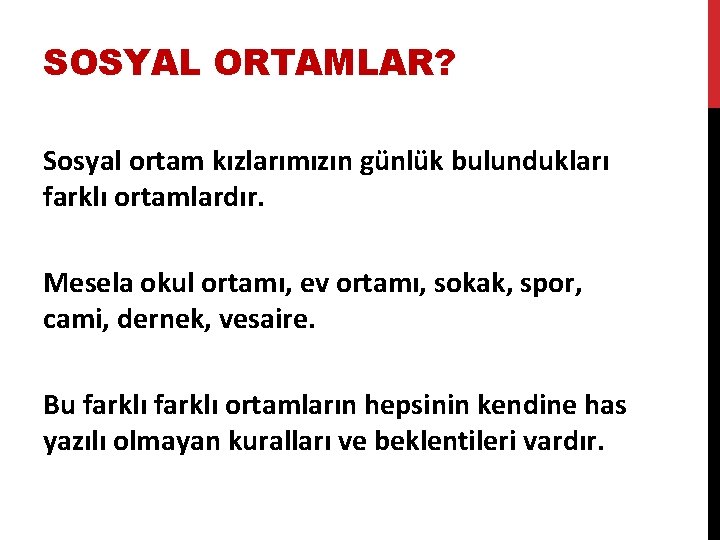 SOSYAL ORTAMLAR?

Sosyal ortam kızlarımızın günlük bulundukları farklı ortamlardır.

Mesela okul ortamı, ev ortamı, sokak, spor, cami, dernek, vesaire.

Bu farklı farklı ortamların hepsinin kendine has yazılı olmayan kuralları ve beklentileri vardır.